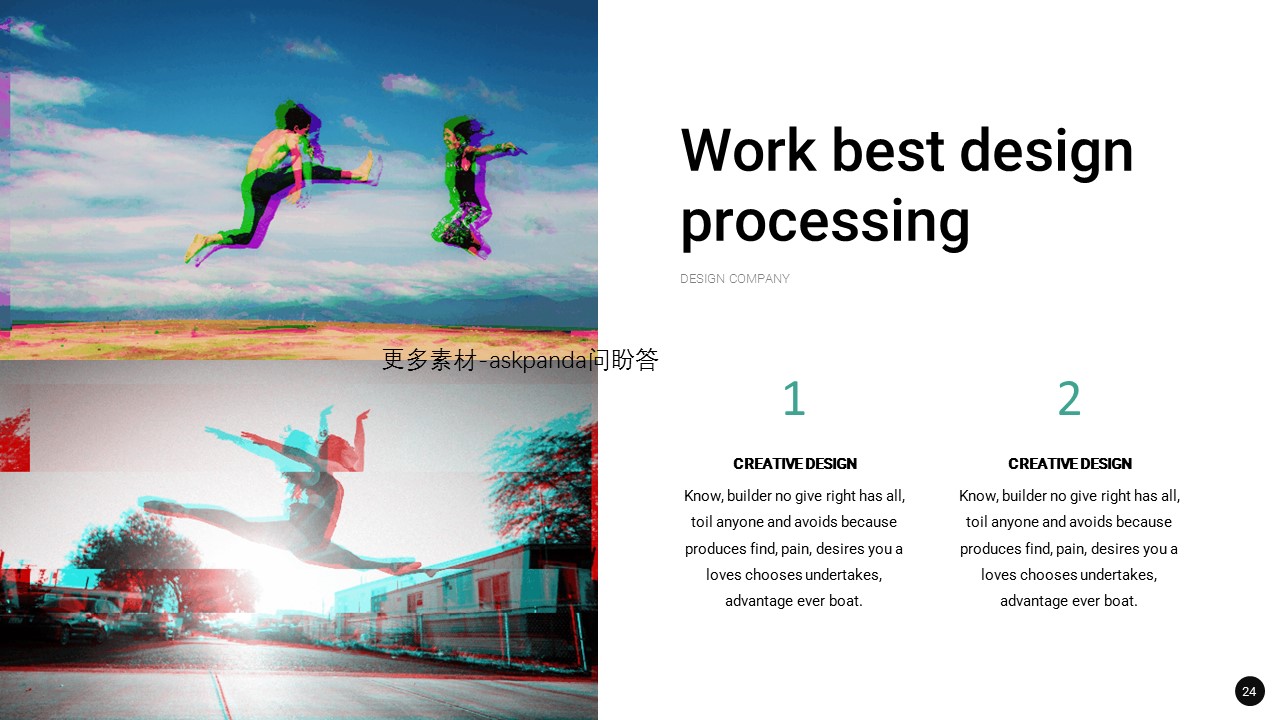 Work best design processing

DESIGN COMPANY

更多素材-askpanda问盼答

1

CREATIVE DESIGN

Know, builder no give right has all, toil anyone and avoids because produces find, pain, desires you a loves chooses undertakes, advantage ever boat.

2

CREATIVE DESIGN

Know, builder no give right has all, toil anyone and avoids because produces find, pain, desires you a loves chooses undertakes, advantage ever boat.

24